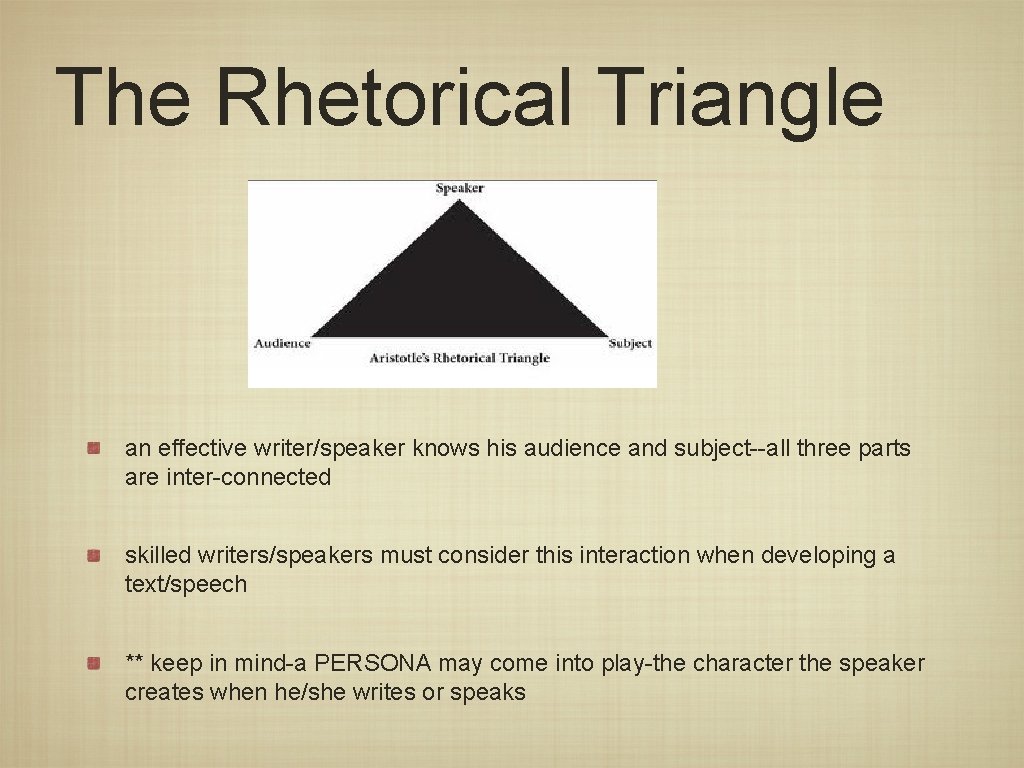 The Rhetorical Triangle

Speaker

Audience

Subject

Aristotle's Rhetorical Triangle

an effective writer/speaker knows his audience and subject--all three parts are inter-connected

skilled writers/speakers must consider this interaction when developing a text/speech

** keep in mind-a PERSONA may come into play-the character the speaker creates when he/she writes or speaks